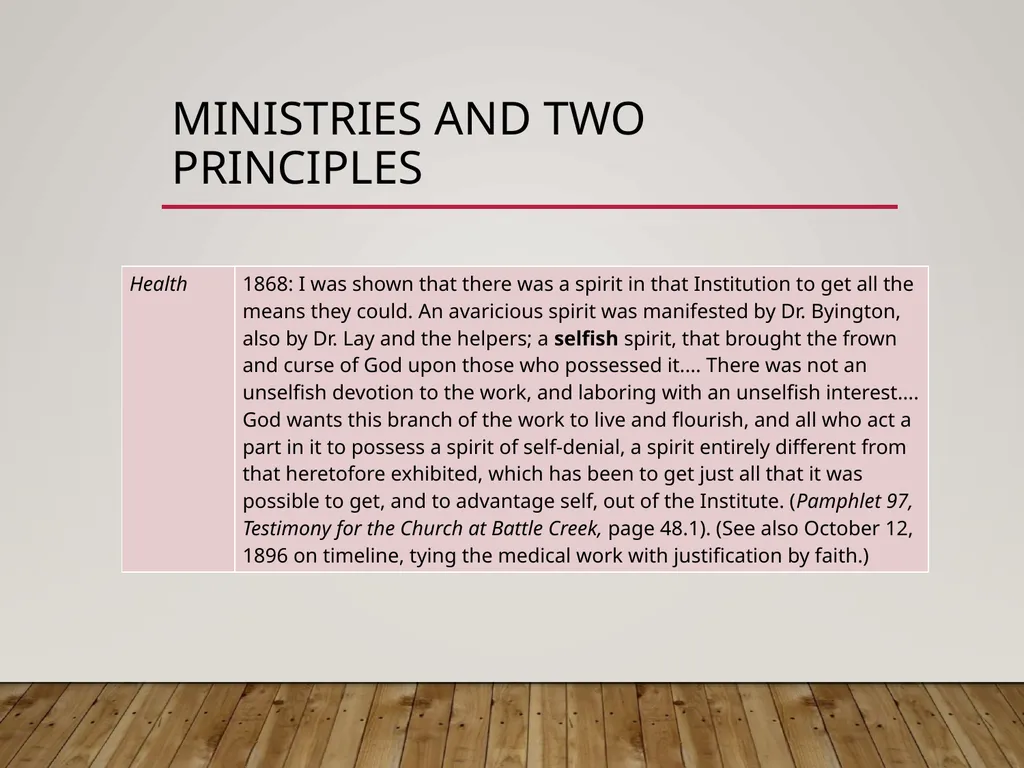 MINISTRIES AND TWO PRINCIPLES

| Health | 1868: I was shown that there was a spirit in that Institution to get all the means they could. An avaricious spirit was manifested by Dr. Byington, also by Dr. Lay and the helpers; a selfish spirit, that brought the frown and curse of God upon those who possessed it.... There was not an unselfish devotion to the work, and laboring with an unselfish interest.... God wants this branch of the work to live and flourish, and all who act a part in it to possess a spirit of self-denial, a spirit entirely different from that heretofore exhibited, which has been to get just all that it was possible to get, and to advantage self, out of the Institute. (Pamphlet 97, Testimony for the Church at Battle Creek, page 48.1). (See also October 12, 1896 on timeline, tying the medical work with justification by faith.) |
|---|---|